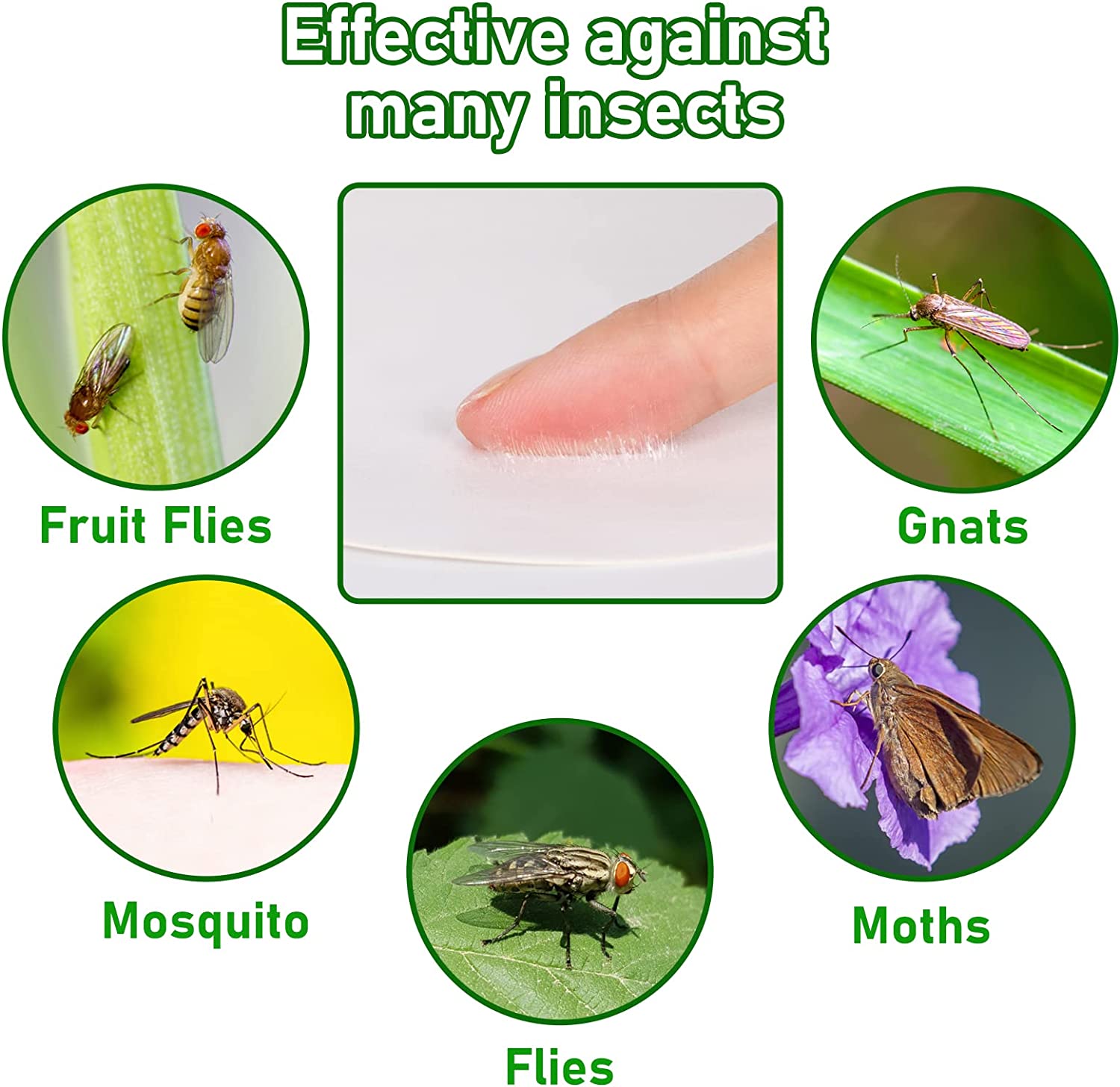 Effective against many insects

Fruit Flies

Gnats

Mosquito

Moths

Flies